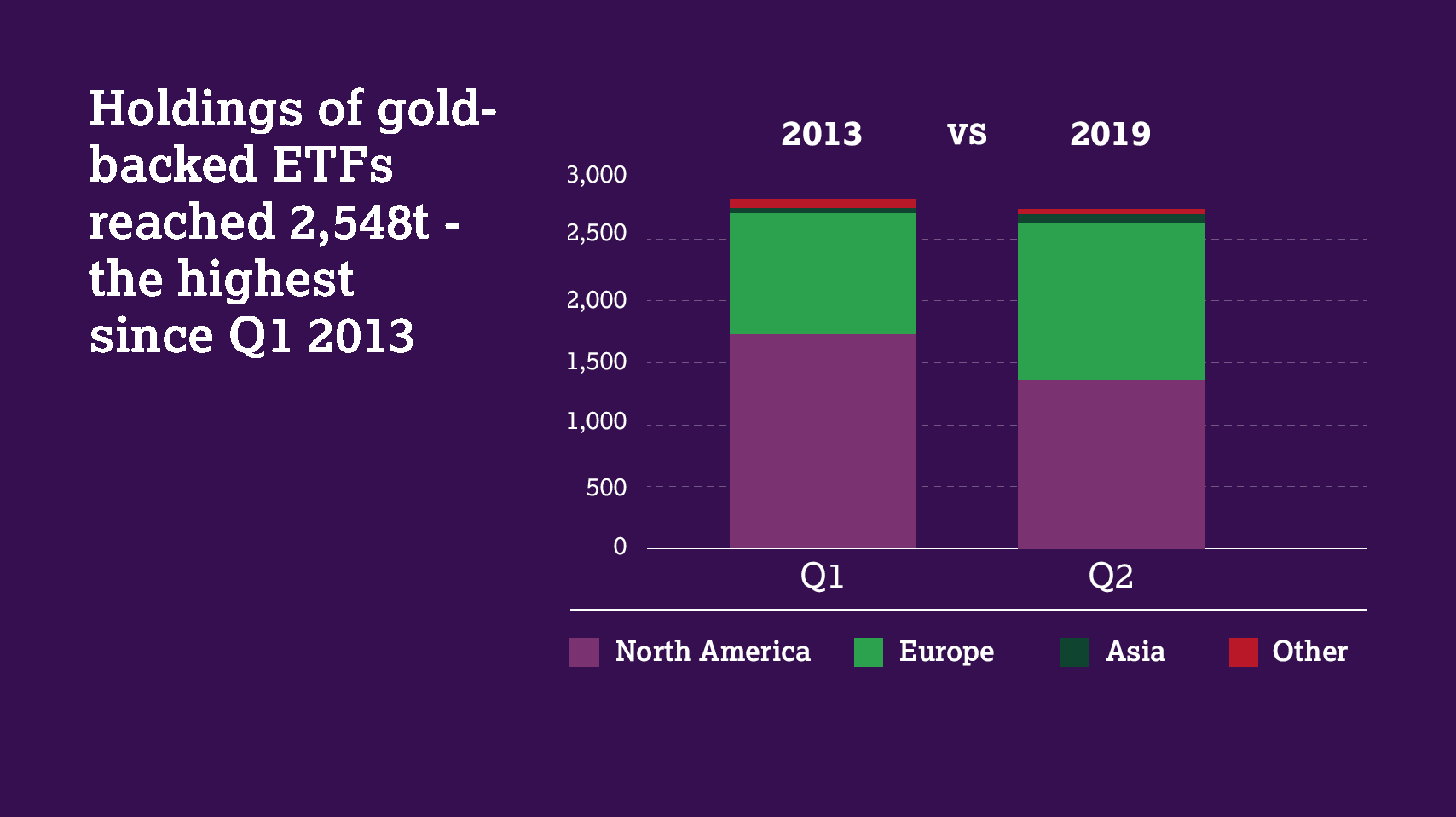 Holdings of gold-backed ETFs reached 2,548t - the highest since Q1 2013

2013 vs 2019

3,000
2,500
2,000
1,500
1,000
500
0

Q1
Q2

North America
Europe
Asia
Other